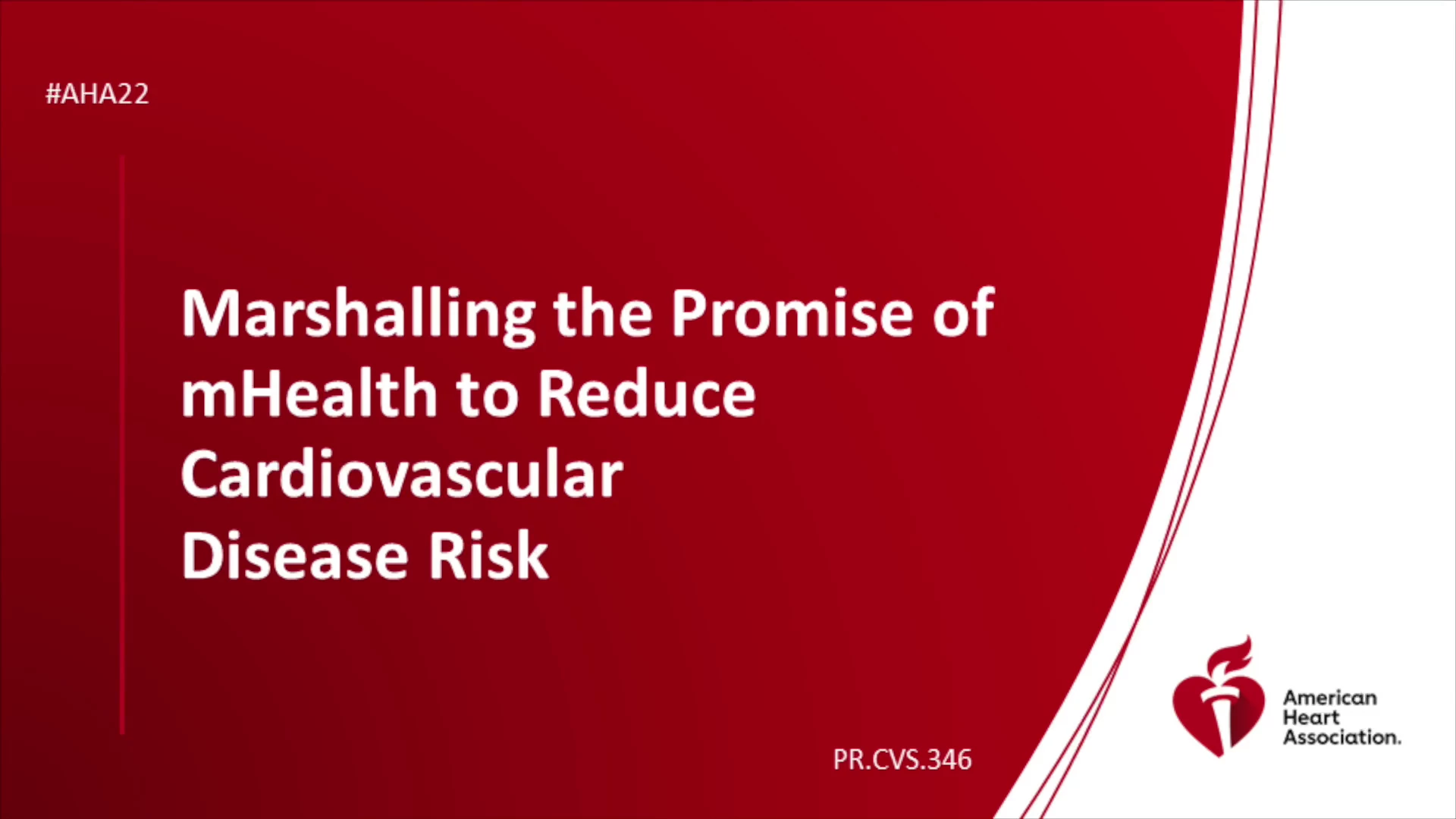 #AHA22

Marshalling the Promise of mHealth to Reduce Cardiovascular Disease Risk

PR.CVS.346

American Heart Association.